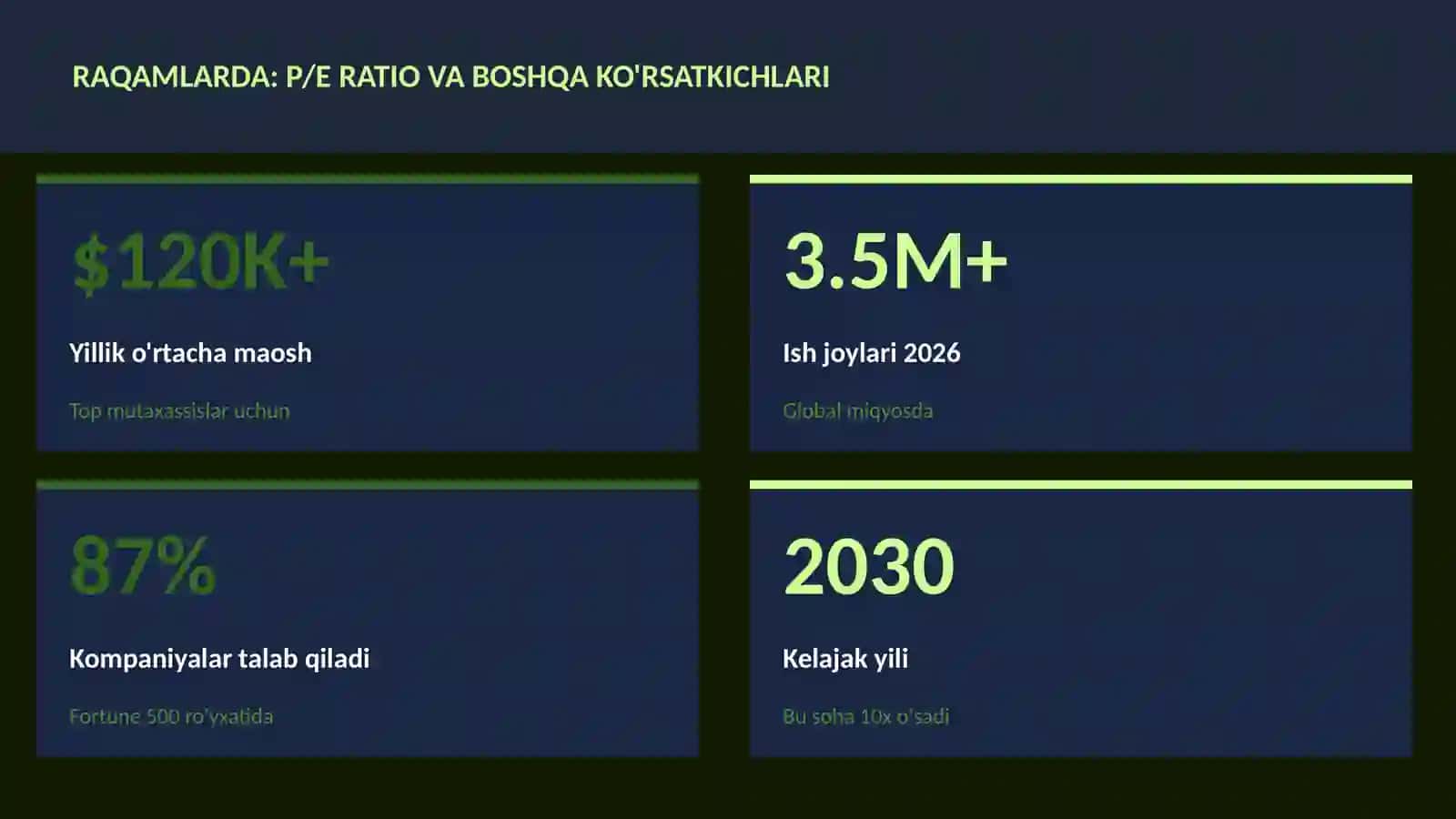 RAQAMLARDA: P/E RATIO VA BOSHQA KO'RSATKICHLARI

$120K+

Yillik o'rtacha maosh

Top mutaxassislar uchun

3.5M+

Ish joylari 2026

Global miqyosda

87%

Kompaniyalar talab qiladi

Fortune 500 ro'yxatida

2030

Kelajak yili

Bu soha 10x o'sadi